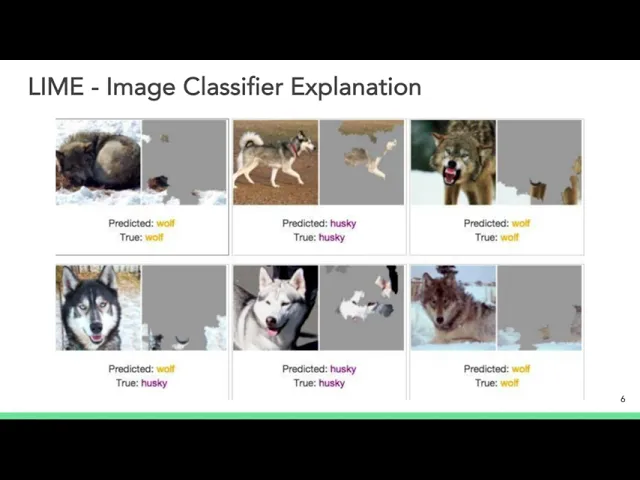 LIME - Image Classifier Explanation

Predicted: wolf
True: wolf

Predicted: husky
True: husky

Predicted: wolf
True: wolf

Predicted: wolf
True: husky

Predicted: husky
True: husky

Predicted: wolf
True: wolf

6